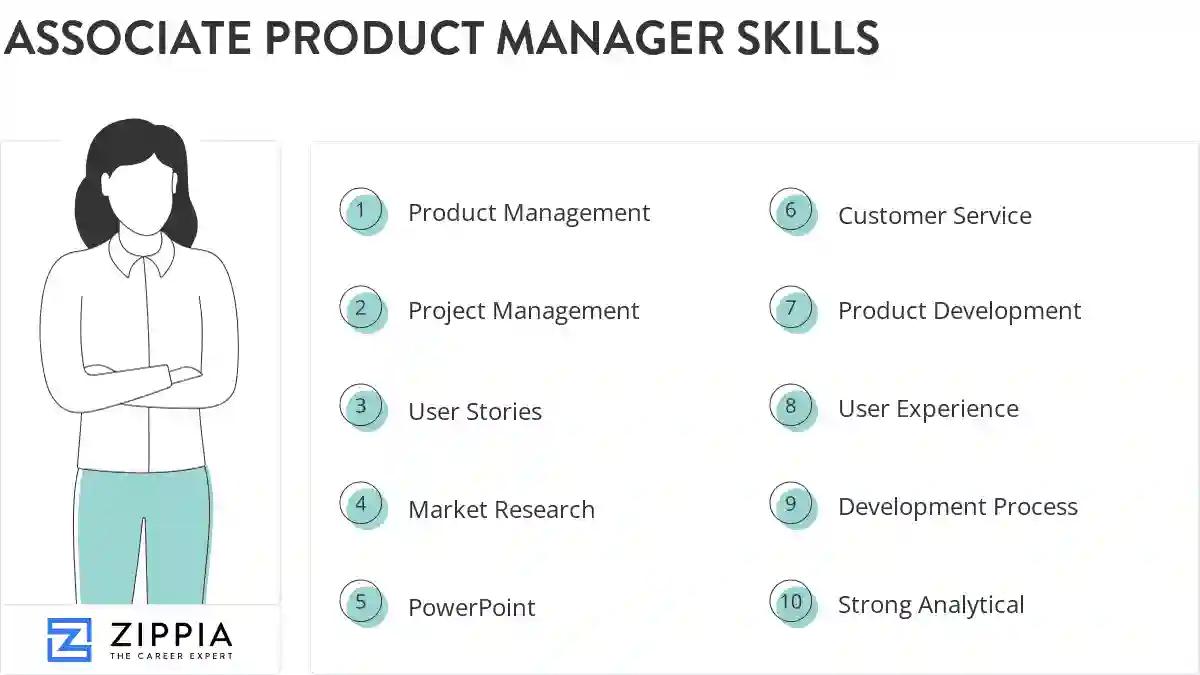 ASSOCIATE PRODUCT MANAGER SKILLS

1 Product Management
2 Project Management
3 User Stories
4 Market Research
5 PowerPoint

6 Customer Service
7 Product Development
8 User Experience
9 Development Process
10 Strong Analytical

ZIPPIA
THE CAREER EXPERT